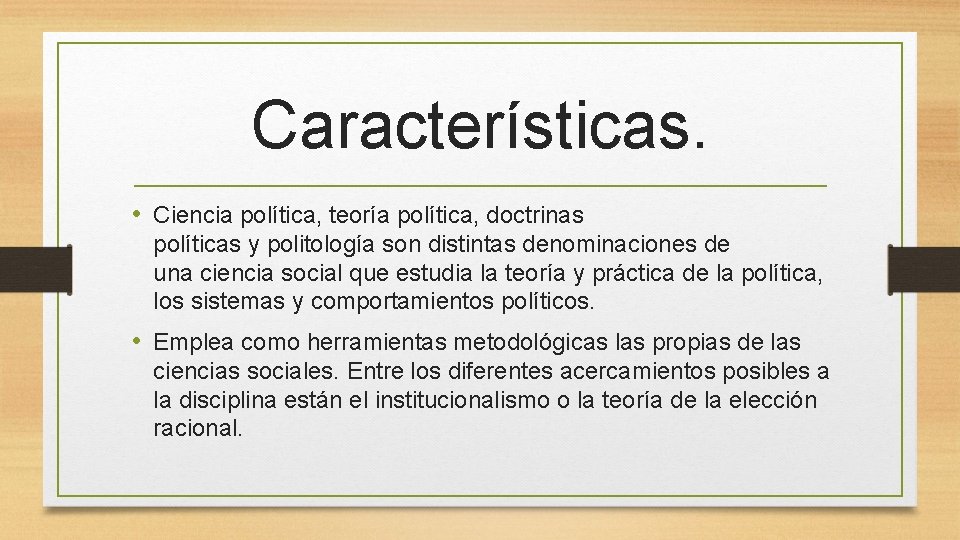 Características.

• Ciencia política, teoría política, doctrinas políticas y politología son distintas denominaciones de una ciencia social que estudia la teoría y práctica de la política, los sistemas y comportamientos políticos.

• Emplea como herramientas metodológicas las propias de las ciencias sociales. Entre los diferentes acercamientos posibles a la disciplina están el institucionalismo o la teoría de la elección racional.